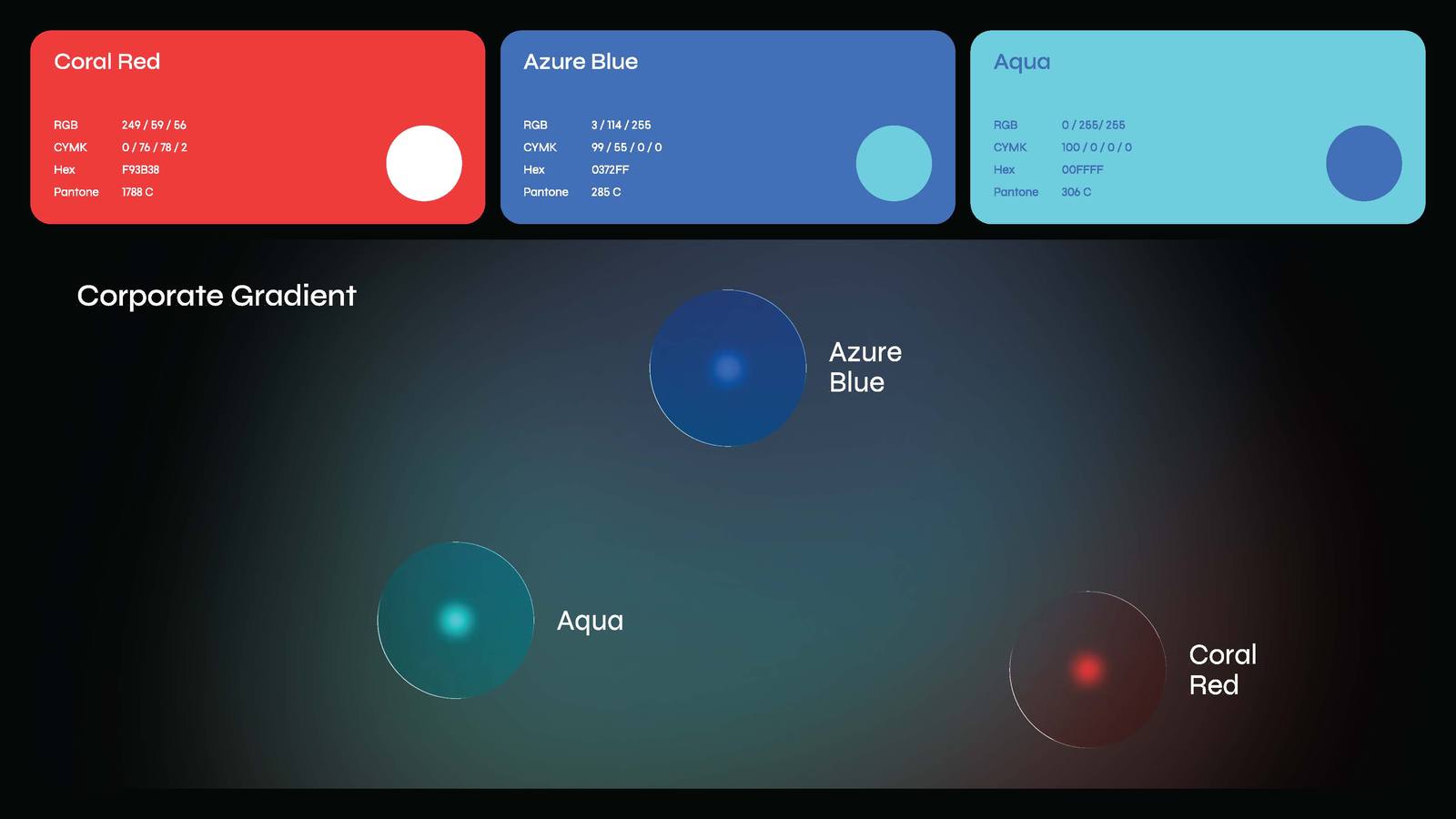 Coral Red

RGB 249 / 59 / 56
CYMK 0 / 76 / 78 / 2
Hex F93B38
Pantone 1788 C

Azure Blue

RGB 3 / 114 / 255
CYMK 99 / 55 / 0 / 0
Hex 0372FF
Pantone 285 C

Aqua

RGB 0 / 255/ 255
CYMK 100 / 0 / 0 / 0
Hex 00FFFF
Pantone 306 C

Corporate Gradient

Azure Blue

Aqua

Coral Red